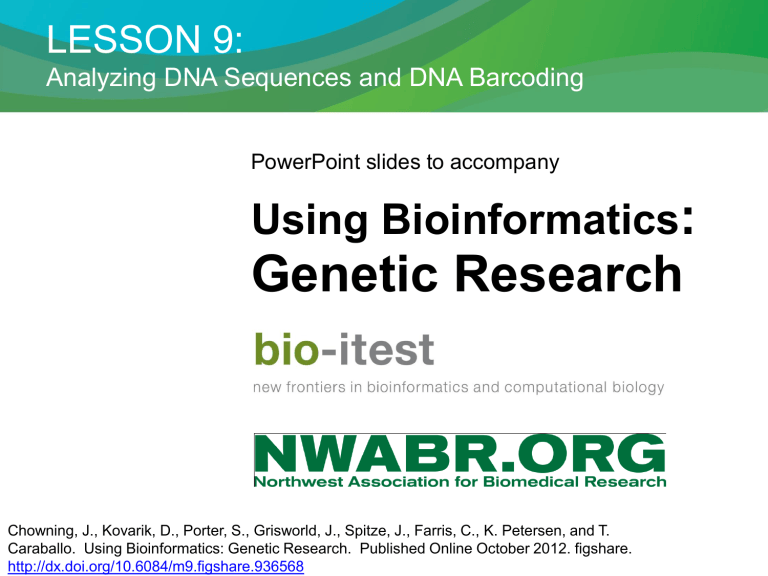 LESSON 9:
Analyzing DNA Sequences and DNA Barcoding

PowerPoint slides to accompany

Using Bioinformatics: Genetic Research

bio-itest
new frontiers in bioinformatics and computational biology

NWABR.ORG
Northwest Association for Biomedical Research

Chowning, J., Kovarik, D., Porter, S., Grisworld, J., Spitze, J., Farris, C., K. Petersen, and T. Caraballo. Using Bioinformatics: Genetic Research. Published Online October 2012. figshare. http://dx.doi.org/10.6084/m9.figshare.936568